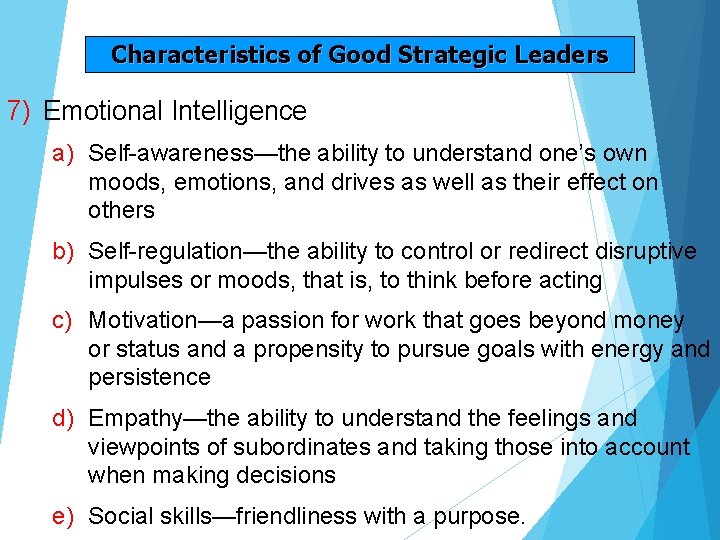 Characteristics of Good Strategic Leaders

7) Emotional Intelligence

a) Self-awareness—the ability to understand one's own moods, emotions, and drives as well as their effect on others

b) Self-regulation—the ability to control or redirect disruptive impulses or moods, that is, to think before acting

c) Motivation—a passion for work that goes beyond money or status and a propensity to pursue goals with energy and persistence

d) Empathy—the ability to understand the feelings and viewpoints of subordinates and taking those into account when making decisions

e) Social skills—friendliness with a purpose.